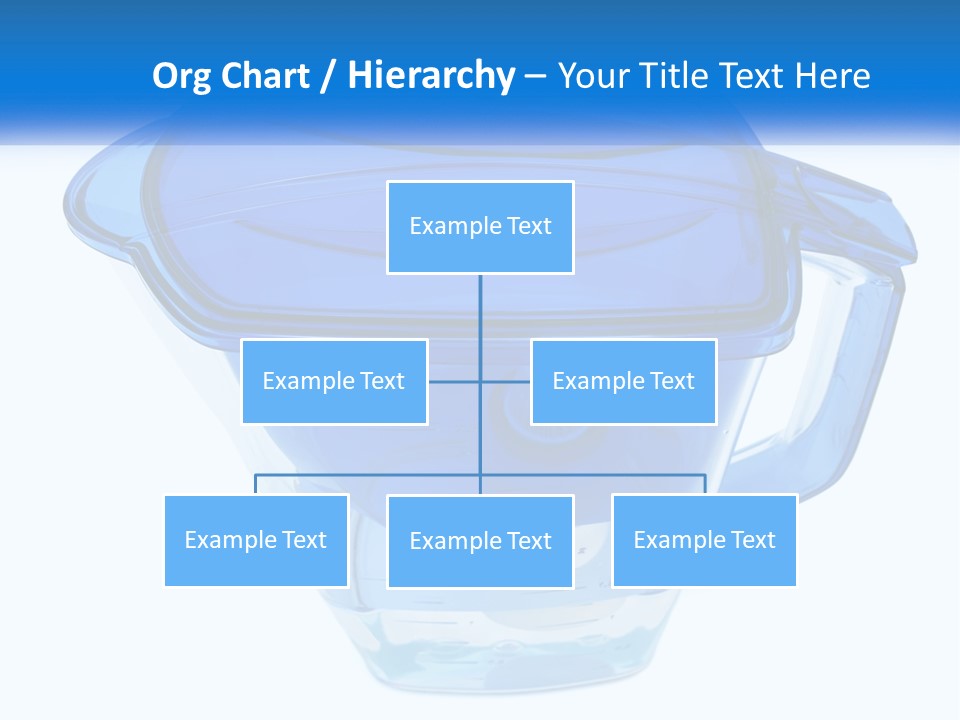 Org Chart / Hierarchy – Your Title Text Here

Example Text

Example Text

Example Text

Example Text

Example Text

Example Text